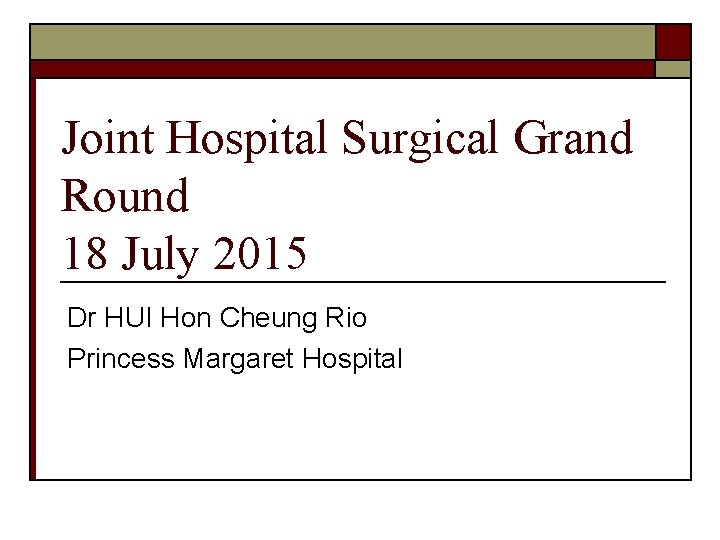 Joint Hospital Surgical Grand Round
18 July 2015

Dr HUI Hon Cheung Rio
Princess Margaret Hospital